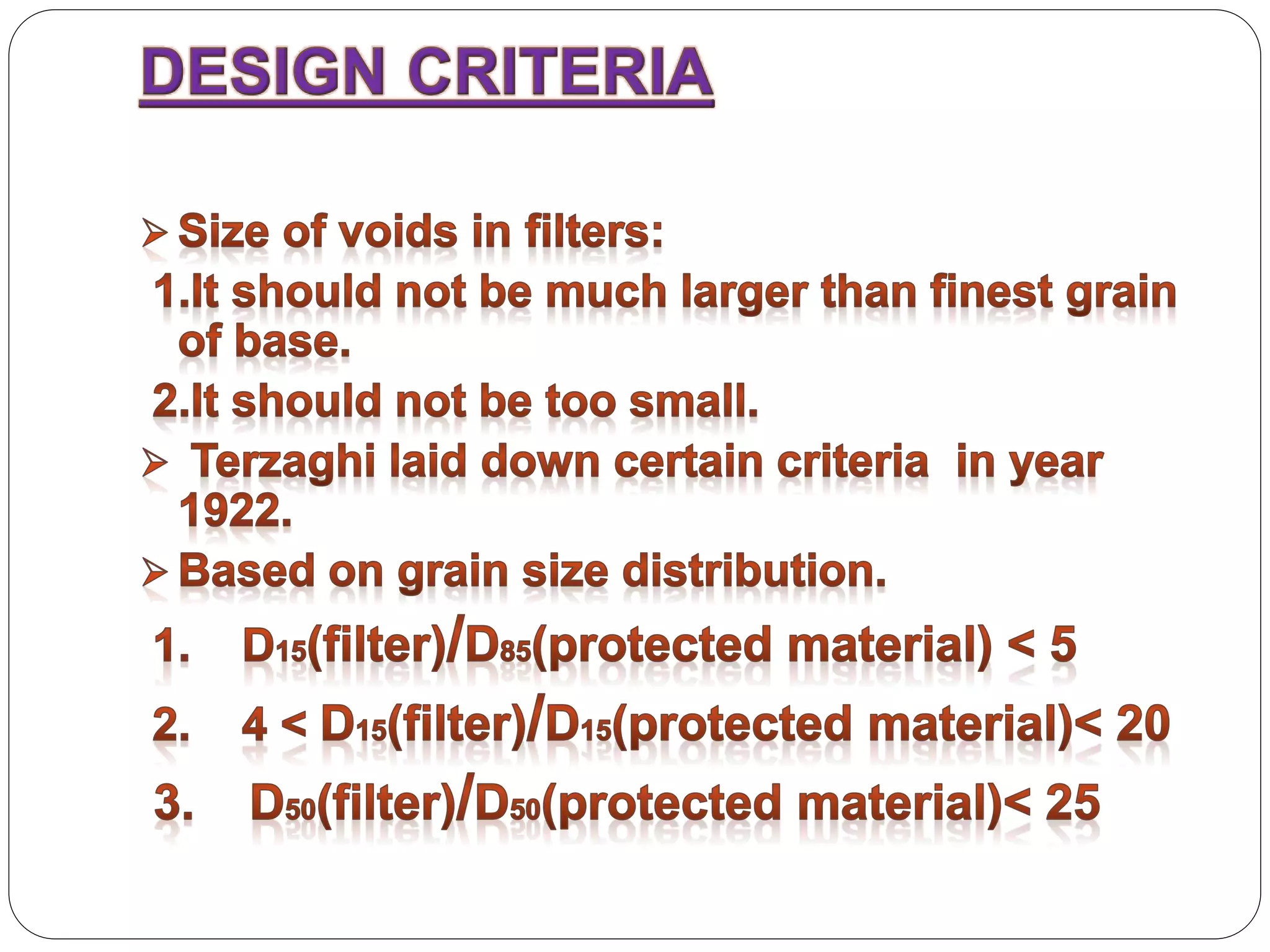 DESIGN CRITERIA

➢ Size of voids in filters:

1.It should not be much larger than finest grain of base.

2.It should not be too small.

➢ Terzaghi laid down certain criteria in year 1922.

➢ Based on grain size distribution.

1. $D_{15}$(filter)/$D_{85}$(protected material) < 5

2. 4 < $D_{15}$(filter)/$D_{15}$(protected material)< 20

3. $D_{50}$(filter)/$D_{50}$(protected material)< 25